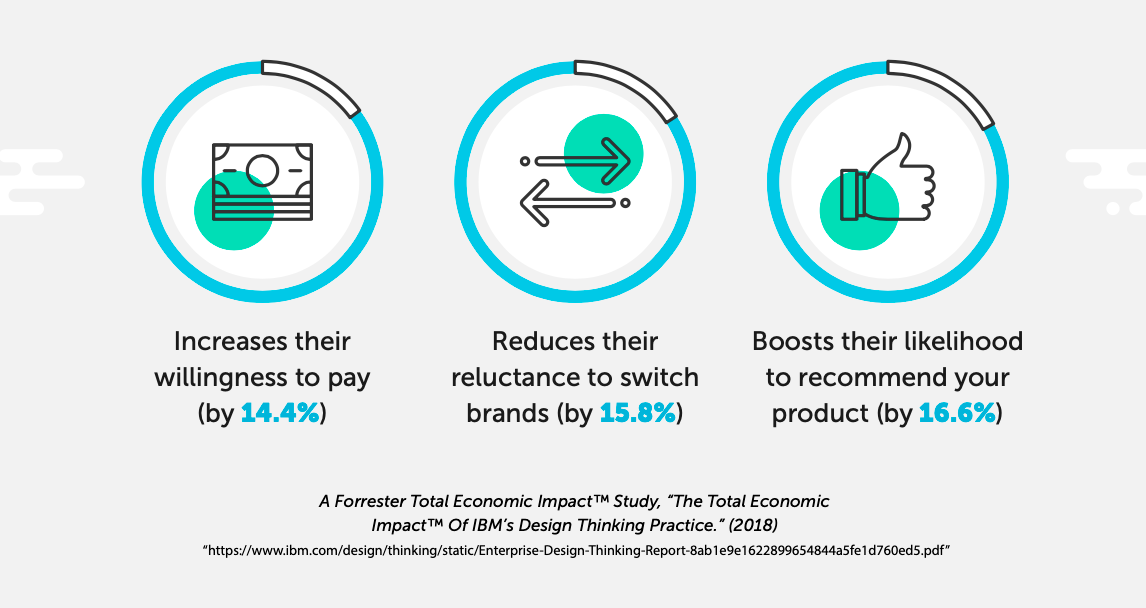 Increases their willingness to pay (by 14.4%)

Reduces their reluctance to switch brands (by 15.8%)

Boosts their likelihood to recommend your product (by 16.6%)

A Forrester Total Economic Impact™ Study, "The Total Economic Impact™ Of IBM's Design Thinking Practice." (2018)
"https://www.ibm.com/design/thinking/static/Enterprise-Design-Thinking-Report-8ab1e9e1622899654844a5fe1d760ed5.pdf"